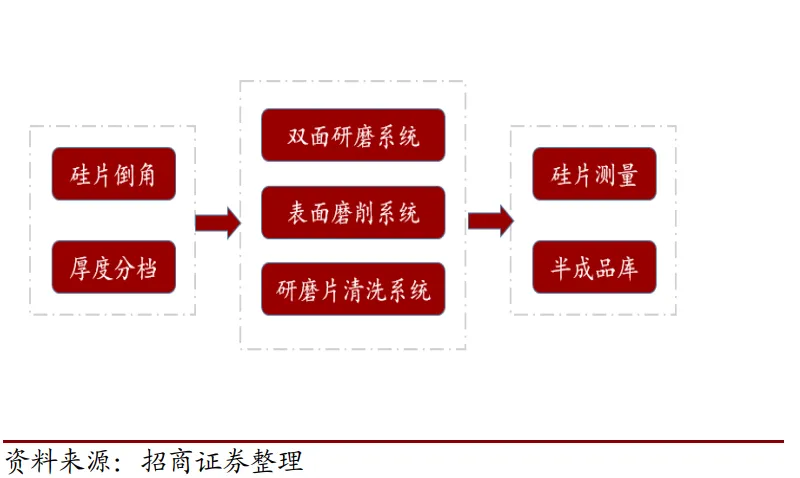 硅片倒角

厚度分档

双面研磨系统

表面磨削系统

研磨片清洗系统

硅片测量

半成品库

资料来源：招商证券整理